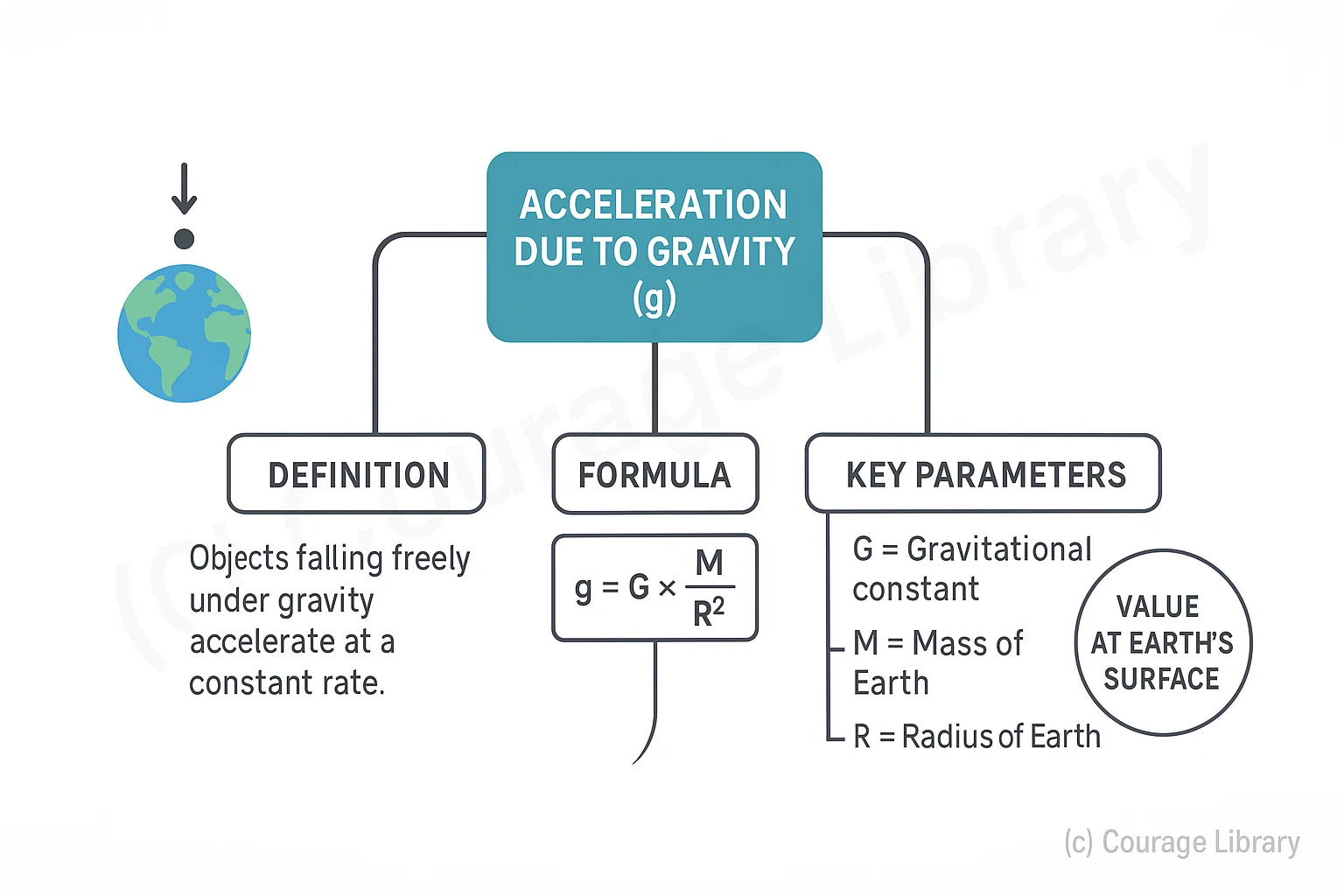 ACCELERATION DUE TO GRAVITY (g)

DEFINITION

Objects falling freely under gravity accelerate at a constant rate.

FORMULA

$g = G \times \frac{M}{R^2}$

KEY PARAMETERS

G = Gravitational constant

M = Mass of Earth

R = Radius of Earth

VALUE AT EARTH'S SURFACE

(c) Courage Library

(c) Courage Library